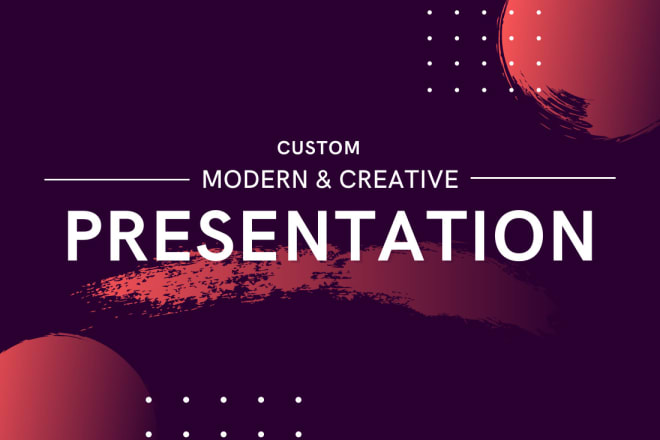 CUSTOM

MODERN & CREATIVE

PRESENTATION